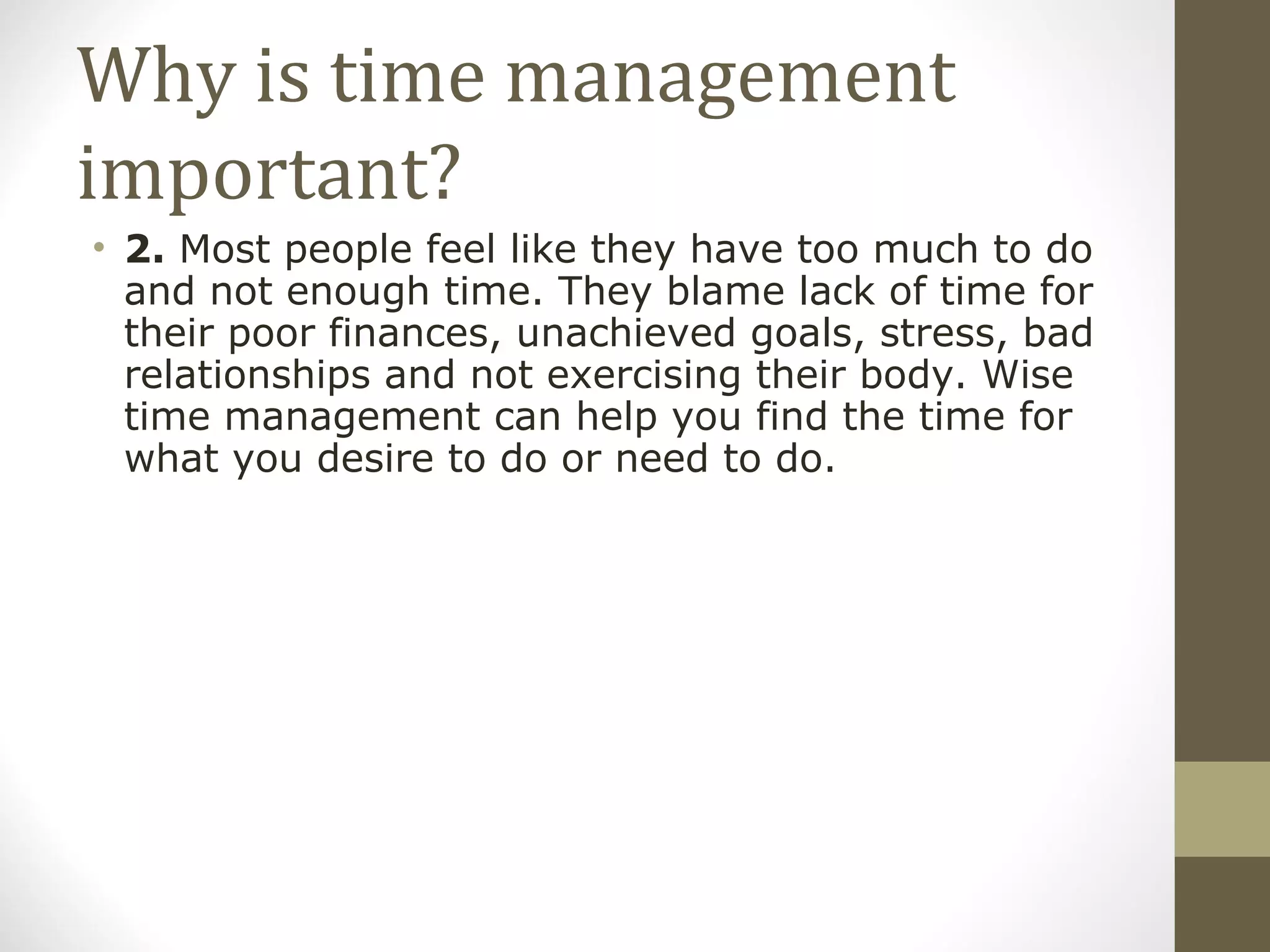 Why is time management important?

• 2. Most people feel like they have too much to do and not enough time. They blame lack of time for their poor finances, unachieved goals, stress, bad relationships and not exercising their body. Wise time management can help you find the time for what you desire to do or need to do.